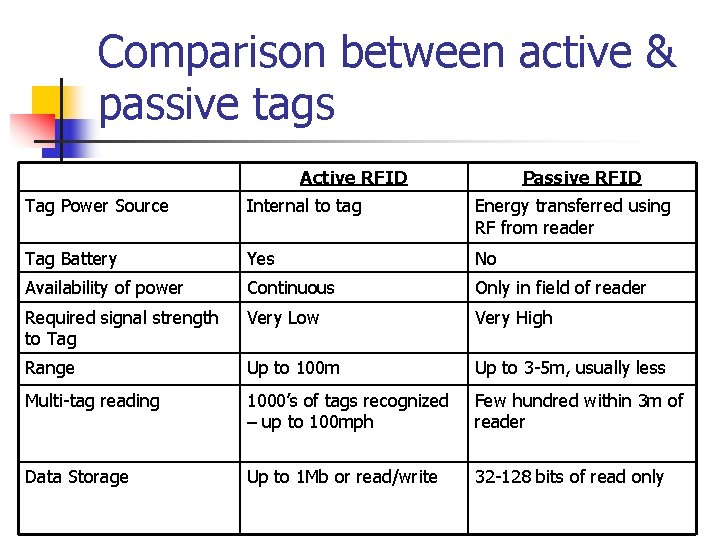 Comparison between active & passive tags

| | Active RFID | Passive RFID |
|---|---|---|
| Tag Power Source | Internal to tag | Energy transferred using RF from reader |
| Tag Battery | Yes | No |
| Availability of power | Continuous | Only in field of reader |
| Required signal strength to Tag | Very Low | Very High |
| Range | Up to 100m | Up to 3-5m, usually less |
| Multi-tag reading | 1000's of tags recognized – up to 100mph | Few hundred within 3m of reader |
| Data Storage | Up to 1Mb or read/write | 32-128 bits of read only |